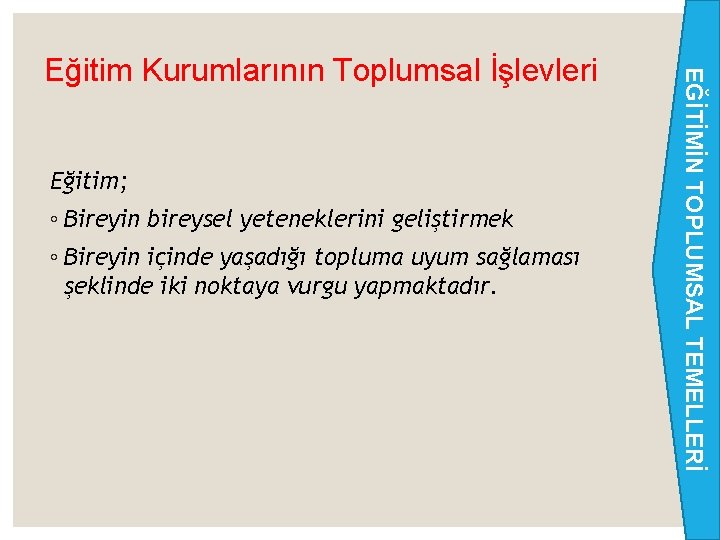 Eğitim Kurumlarının Toplumsal İşlevleri

Eğitim;

◦ Bireyin bireysel yeteneklerini geliştirmek

◦ Bireyin içinde yaşadığı topluma uyum sağlaması şeklinde iki noktaya vurgu yapmaktadır.

EĞİTİMİN TOPLUMSAL TEMELLERİ